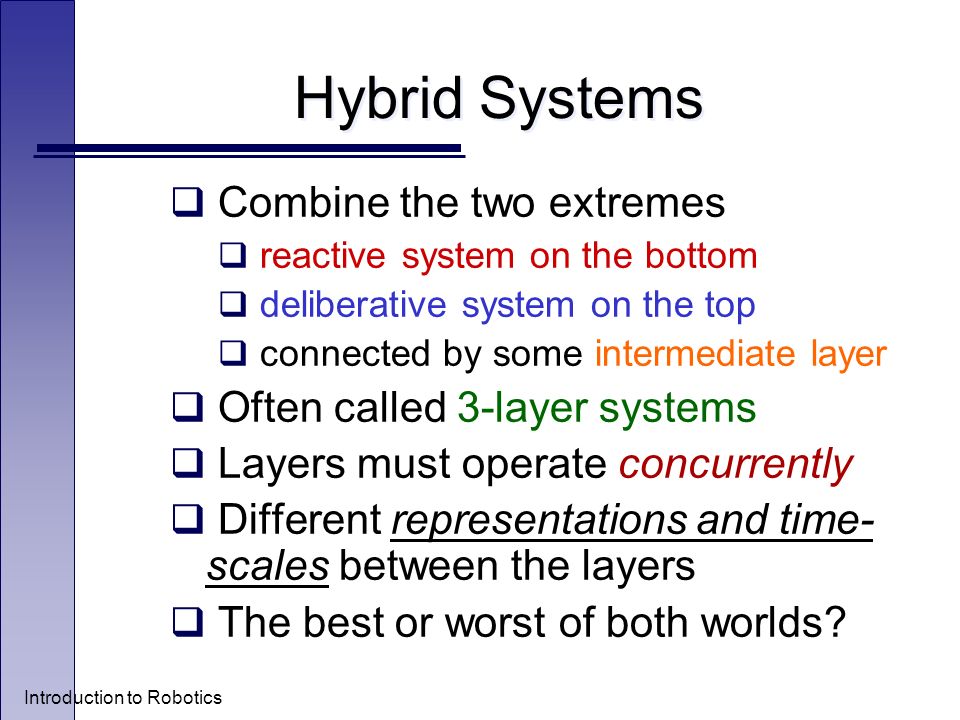 Hybrid Systems

❑ Combine the two extremes
❑ reactive system on the bottom
❑ deliberative system on the top
❑ connected by some intermediate layer

❑ Often called 3-layer systems

❑ Layers must operate concurrently

❑ Different representations and time-scales between the layers

❑ The best or worst of both worlds?

Introduction to Robotics